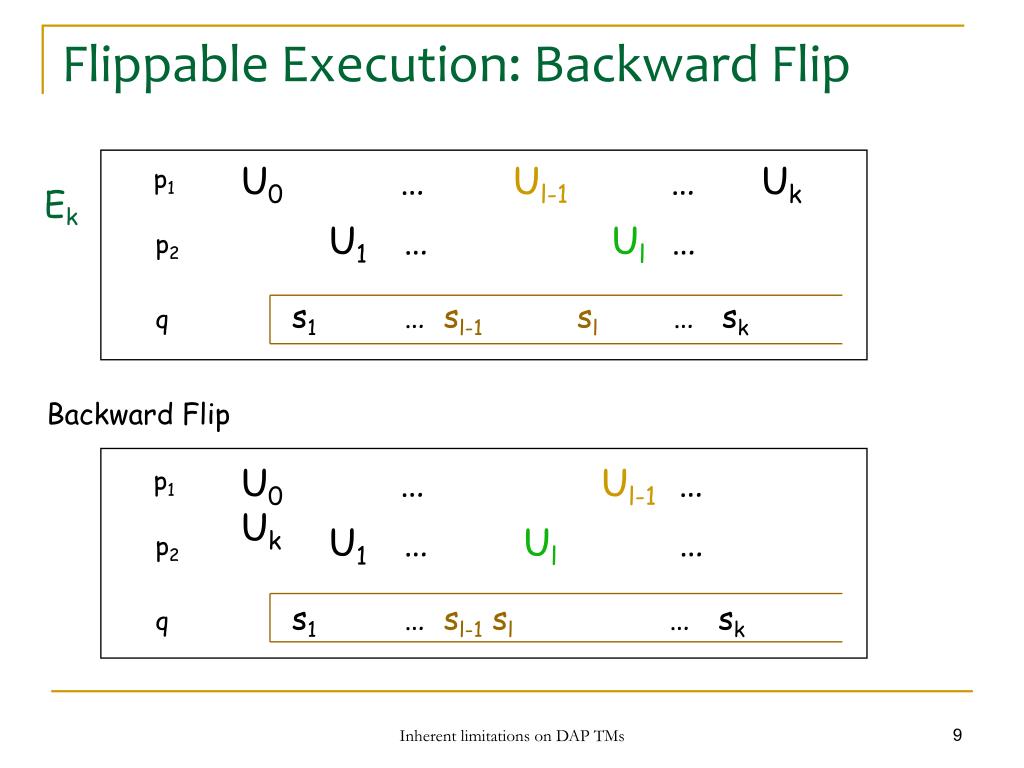 Flippable Execution: Backward Flip

$E_k$

$p_1$ $U_0$ … $U_{l-1}$ … $U_k$

$p_2$ $U_1$ … $U_l$ …

q $s_1$ … $s_{l-1}$ $s_l$ … $s_k$

Backward Flip

$p_1$ $U_0$ … $U_{l-1}$ …

$U_k$

$p_2$ $U_1$ … $U_l$ …

q $s_1$ … $s_{l-1}$ $s_l$ … $s_k$

Inherent limitations on DAP TMs

9